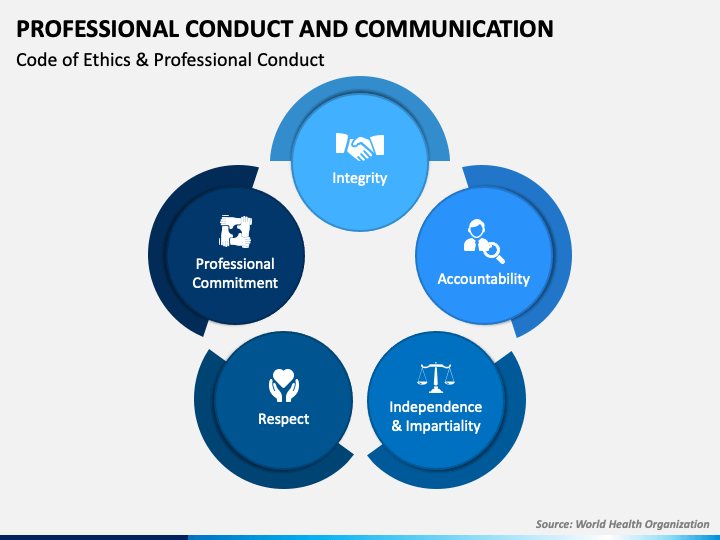 PROFESSIONAL CONDUCT AND COMMUNICATION

Code of Ethics & Professional Conduct

Integrity

Accountability

Independence & Impartiality

Respect

Professional Commitment

Source: World Health Organization